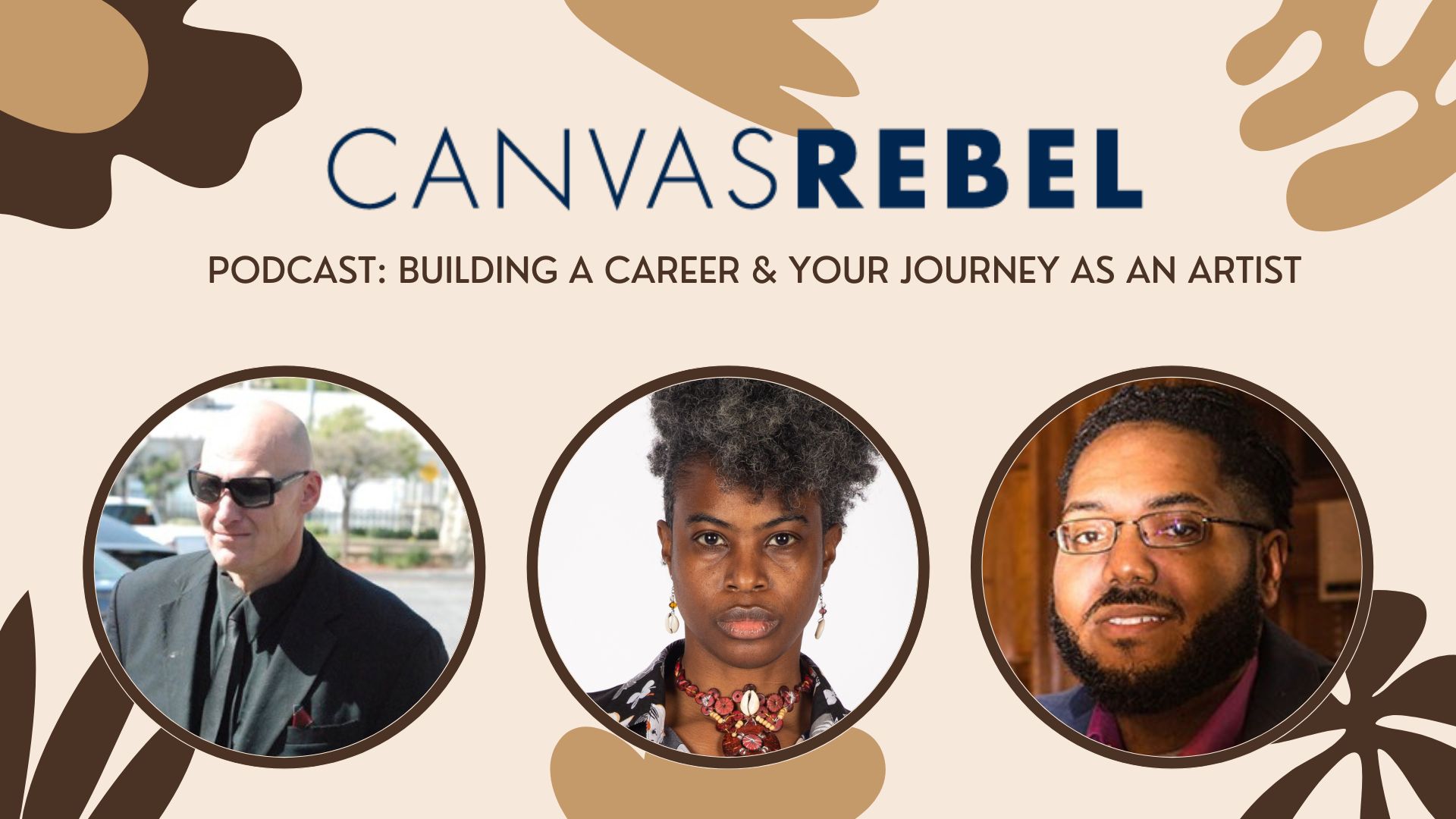 CANVASREBEL

PODCAST: BUILDING A CAREER & YOUR JOURNEY AS AN ARTIST